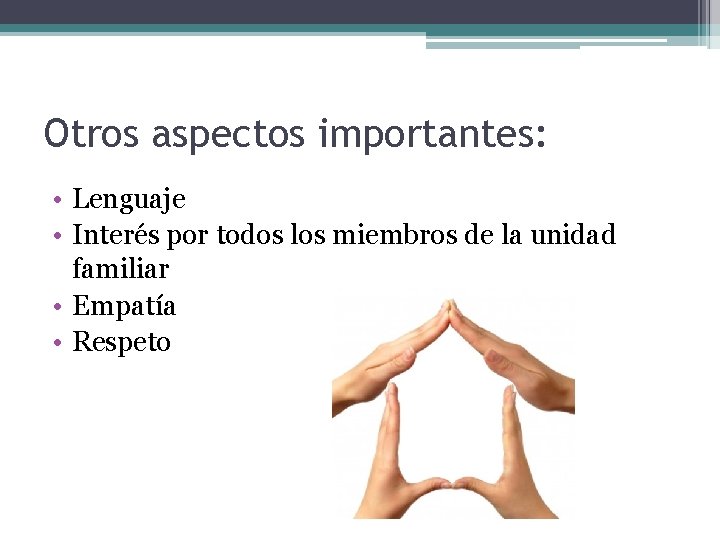 Otros aspectos importantes:

• Lenguaje
• Interés por todos los miembros de la unidad familiar
• Empatía
• Respeto